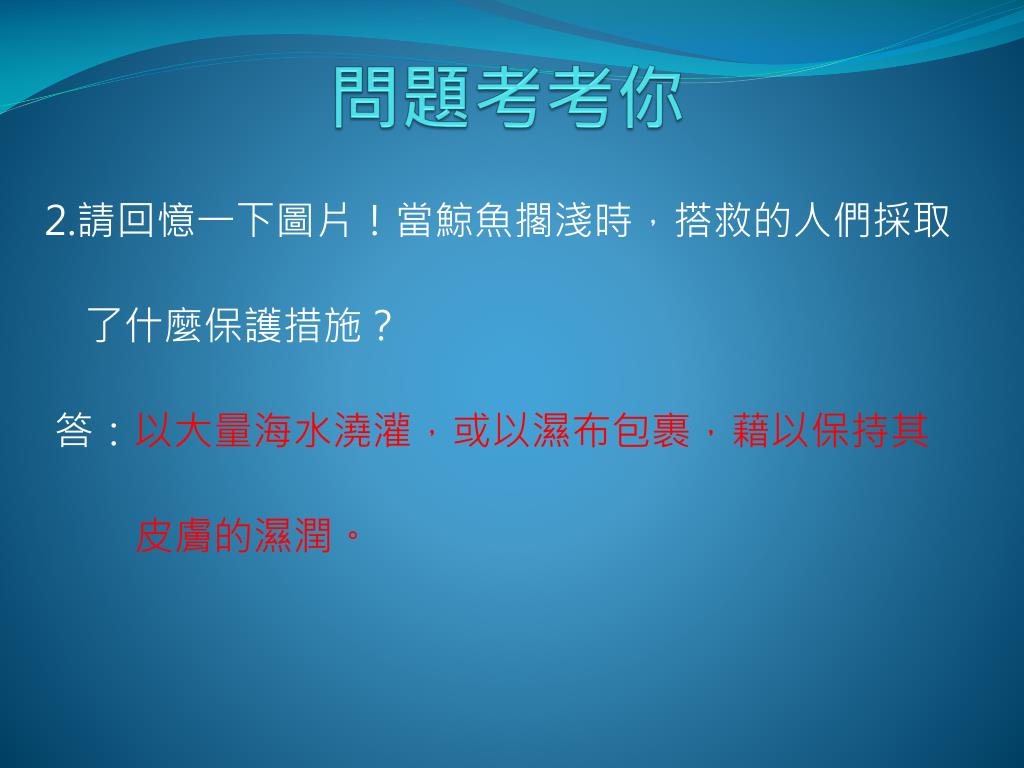 問題考考你

2.請回憶一下圖片！當鯨魚擱淺時，搭救的人們採取了什麼保護措施？

答：以大量海水澆灌，或以濕布包裹，藉以保持其皮膚的濕潤。